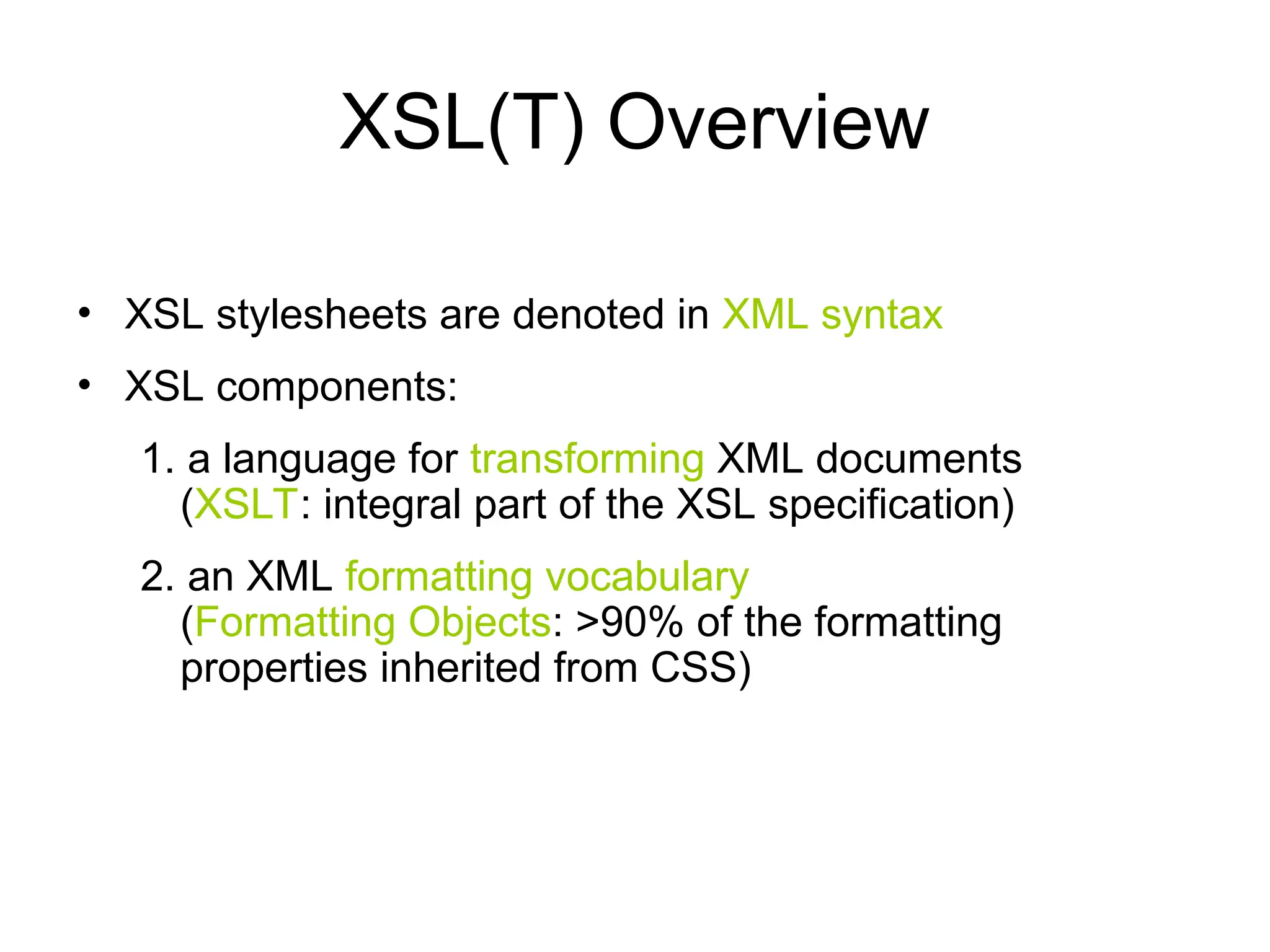 XSL(T) Overview

• XSL stylesheets are denoted in XML syntax

• XSL components:

1. a language for transforming XML documents (XSLT: integral part of the XSL specification)

2. an XML formatting vocabulary (Formatting Objects: >90% of the formatting properties inherited from CSS)